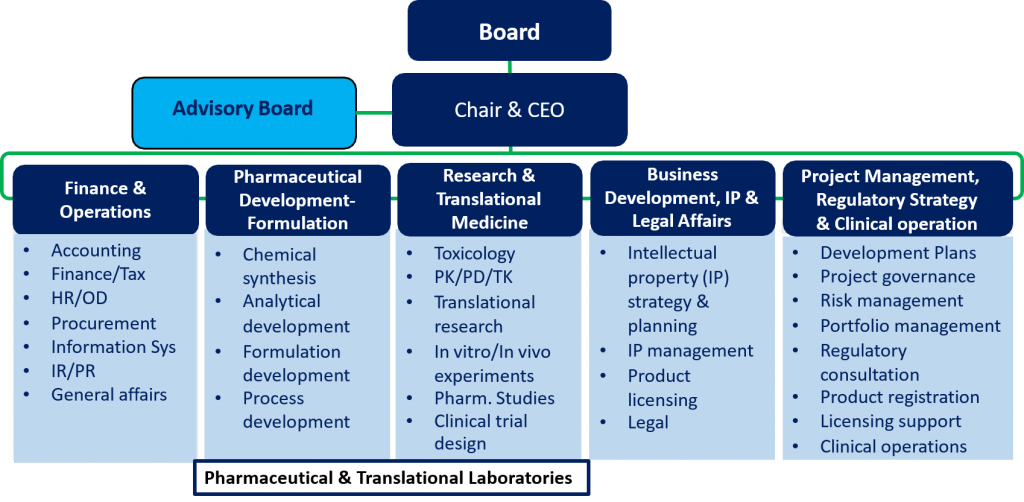 Board

Advisory Board

Chair & CEO

Finance & Operations
- Accounting
- Finance/Tax
- HR/OD
- Procurement
- Information Sys
- IR/PR
- General affairs

Pharmaceutical Development-Formulation
- Chemical synthesis
- Analytical development
- Formulation development
- Process development

Research & Translational Medicine
- Toxicology
- PK/PD/TK
- Translational research
- In vitro/In vivo experiments
- Pharm. Studies
- Clinical trial design

Business Development, IP & Legal Affairs
- Intellectual property (IP) strategy & planning
- IP management
- Product licensing
- Legal

Project Management, Regulatory Strategy & Clinical operation
- Development Plans
- Project governance
- Risk management
- Portfolio management
- Regulatory consultation
- Product registration
- Licensing support
- Clinical operations

Pharmaceutical & Translational Laboratories